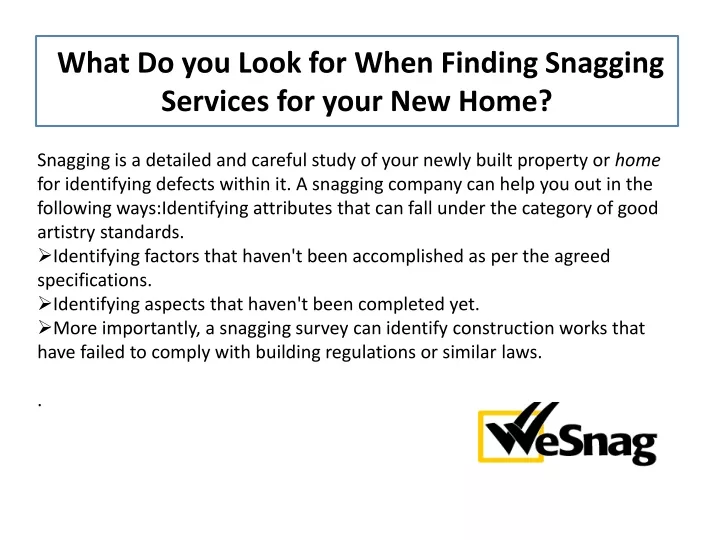 What Do you Look for When Finding Snagging Services for your New Home?

Snagging is a detailed and careful study of your newly built property or home for identifying defects within it. A snagging company can help you out in the following ways:Identifying attributes that can fall under the category of good artistry standards.
➢Identifying factors that haven't been accomplished as per the agreed specifications.
➢Identifying aspects that haven't been completed yet.
➢More importantly, a snagging survey can identify construction works that have failed to comply with building regulations or similar laws.

.

WeSnag